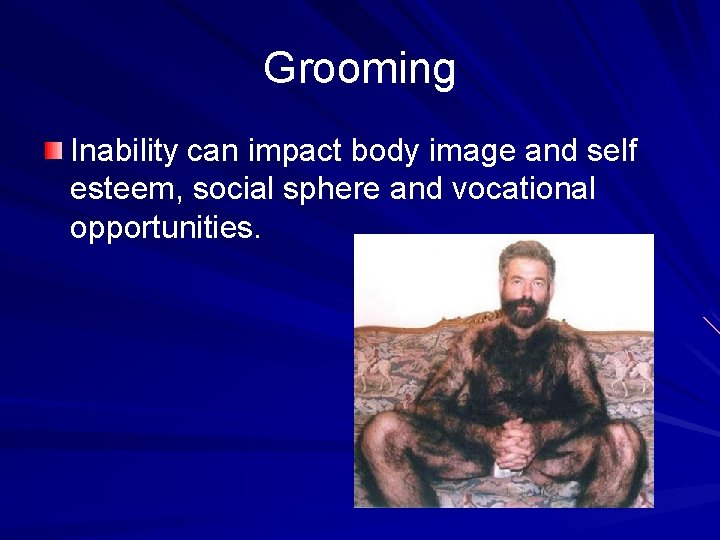 Grooming

Inability can impact body image and self esteem, social sphere and vocational opportunities.